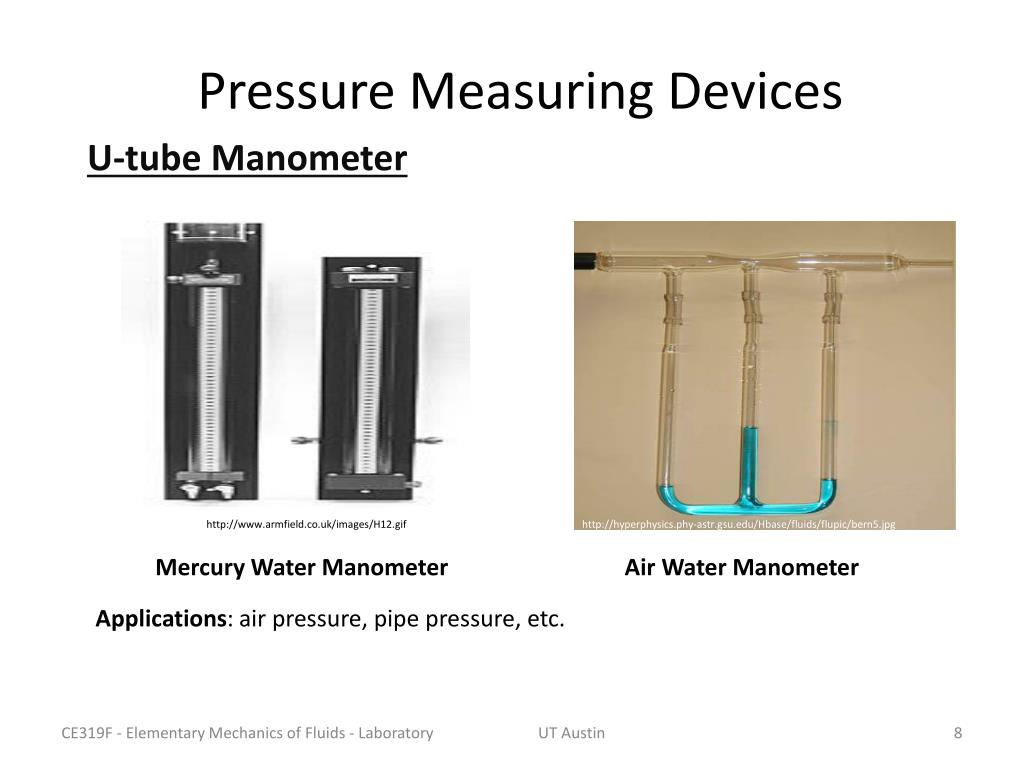 Pressure Measuring Devices

U-tube Manometer

http://www.armfield.co.uk/images/H12.gif

http://hyperphysics.phy-astr.gsu.edu/Hbase/fluids/flupic/bern5.jpg

Mercury Water Manometer

Air Water Manometer

Applications: air pressure, pipe pressure, etc.

CE319F - Elementary Mechanics of Fluids - Laboratory

UT Austin

8